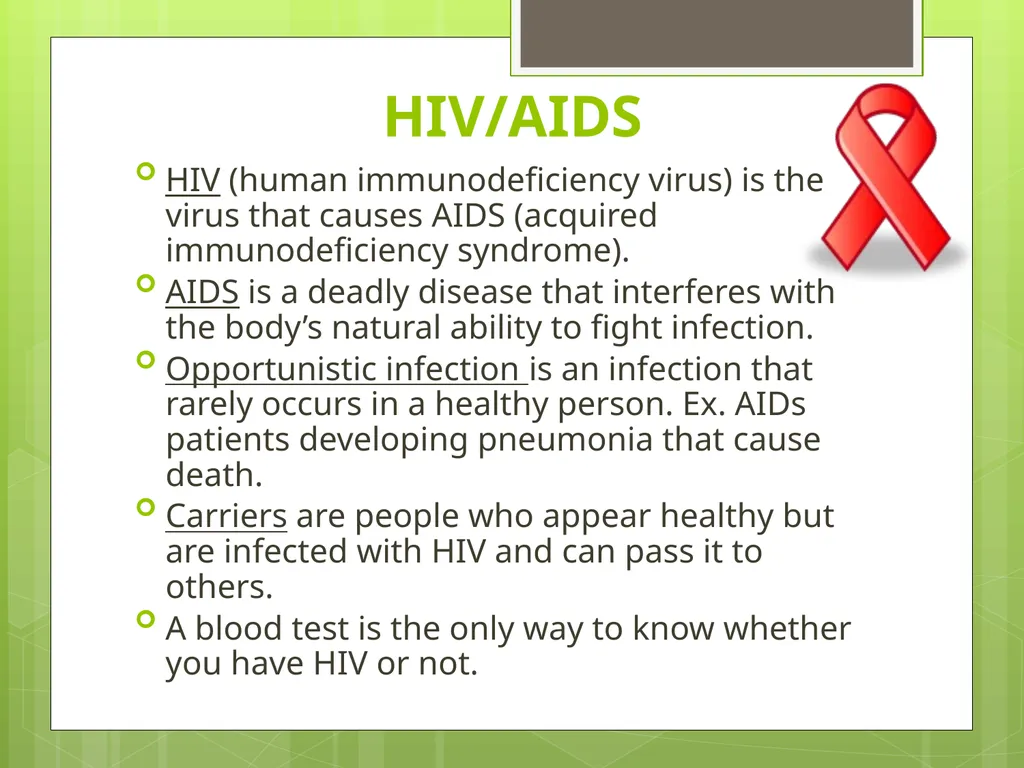 HIV/AIDS

HIV (human immunodeficiency virus) is the virus that causes AIDS (acquired immunodeficiency syndrome).

AIDS is a deadly disease that interferes with the body’s natural ability to fight infection.

Opportunistic infection is an infection that rarely occurs in a healthy person. Ex. AIDs patients developing pneumonia that cause death.

Carriers are people who appear healthy but are infected with HIV and can pass it to others.

A blood test is the only way to know whether you have HIV or not.